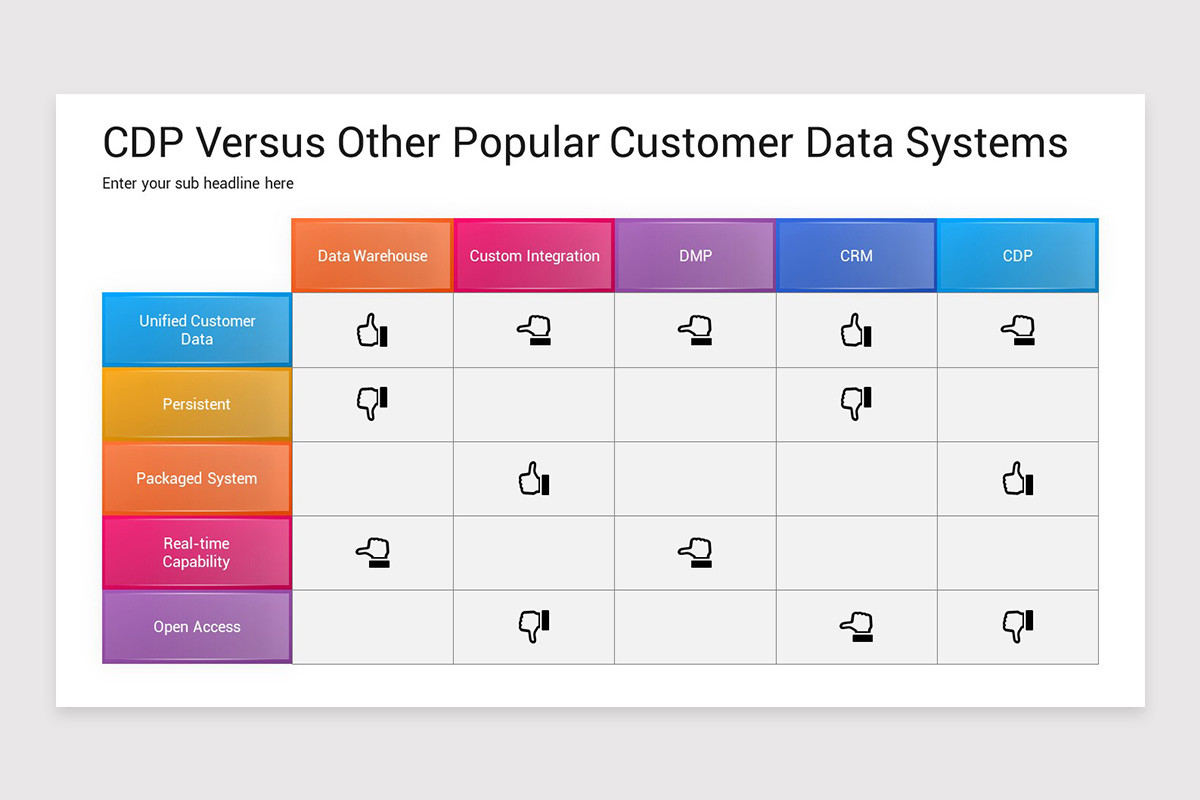 CDP Versus Other Popular Customer Data Systems

Enter your sub headline here

| | Data Warehouse | Custom Integration | DMP | CRM | CDP |
|---|---|---|---|---|---|
| Unified Customer Data | | | | | |
| Persistent | | | | | |
| Packaged System | | | | | |
| Real-time Capability | | | | | |
| Open Access | | | | | |